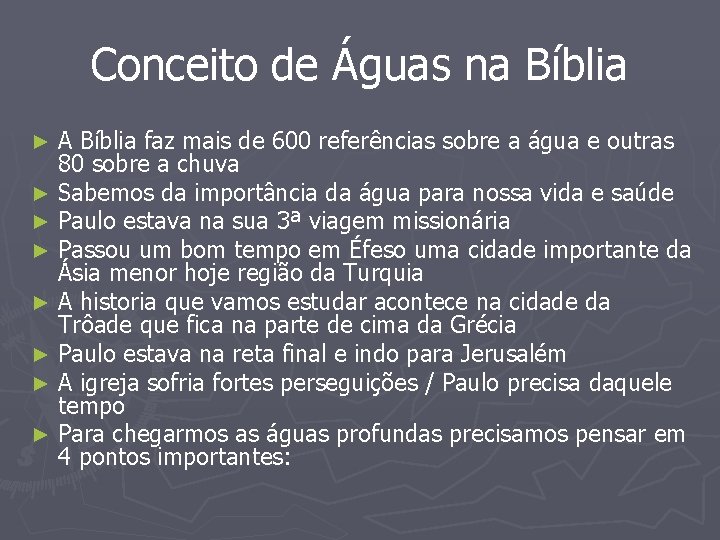 Conceito de Águas na Bíblia

► A Bíblia faz mais de 600 referências sobre a água e outras 80 sobre a chuva
► Sabemos da importância da água para nossa vida e saúde
► Paulo estava na sua 3ª viagem missionária
► Passou um bom tempo em Éfeso uma cidade importante da Ásia menor hoje região da Turquia
► A historia que vamos estudar acontece na cidade da Trôade que fica na parte de cima da Grécia
► Paulo estava na reta final e indo para Jerusalém
► A igreja sofria fortes perseguições / Paulo precisa daquele tempo
► Para chegarmos as águas profundas precisamos pensar em 4 pontos importantes: